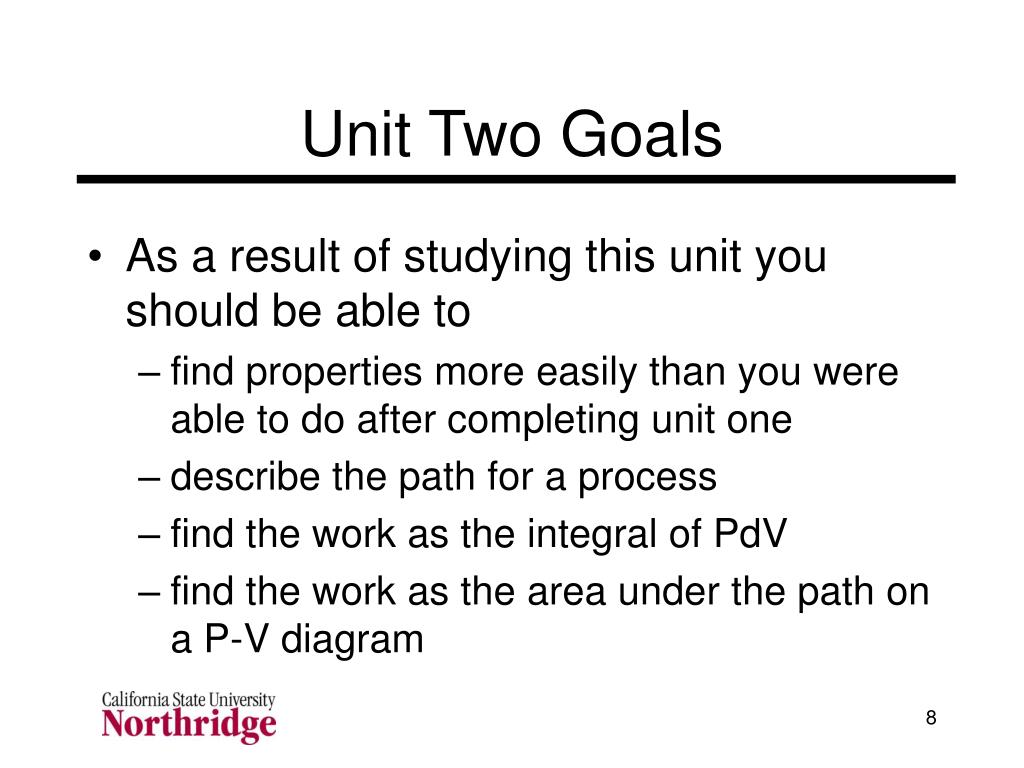 Unit Two Goals

• As a result of studying this unit you should be able to
– find properties more easily than you were able to do after completing unit one
– describe the path for a process
– find the work as the integral of PdV
– find the work as the area under the path on a P-V diagram

California State University
Northridge

8